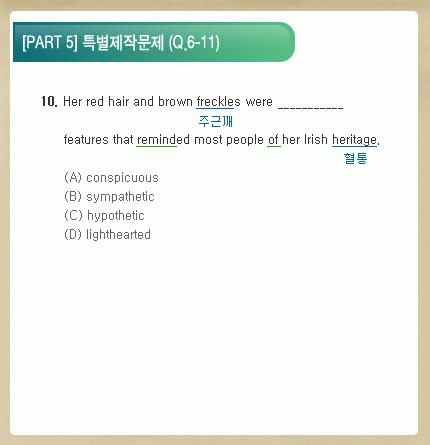 [PART 5] 특별제작문제 (Q.6-11)

10. Her red hair and brown freckles were ___________ features that reminded most people of her Irish heritage.

주근깨

혈통

(A) conspicuous
(B) sympathetic
(C) hypothetic
(D) lighthearted